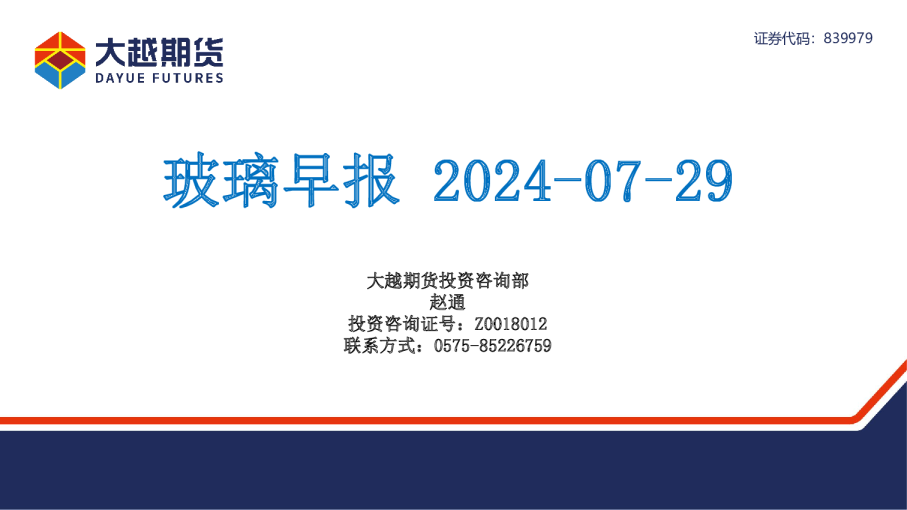 大越期货
DAYUE FUTURES

证券代码：839979

玻璃早报 2024-07-29

大越期货投资咨询部
赵通
投资咨询证号：Z0018012
联系方式：0575-85226759